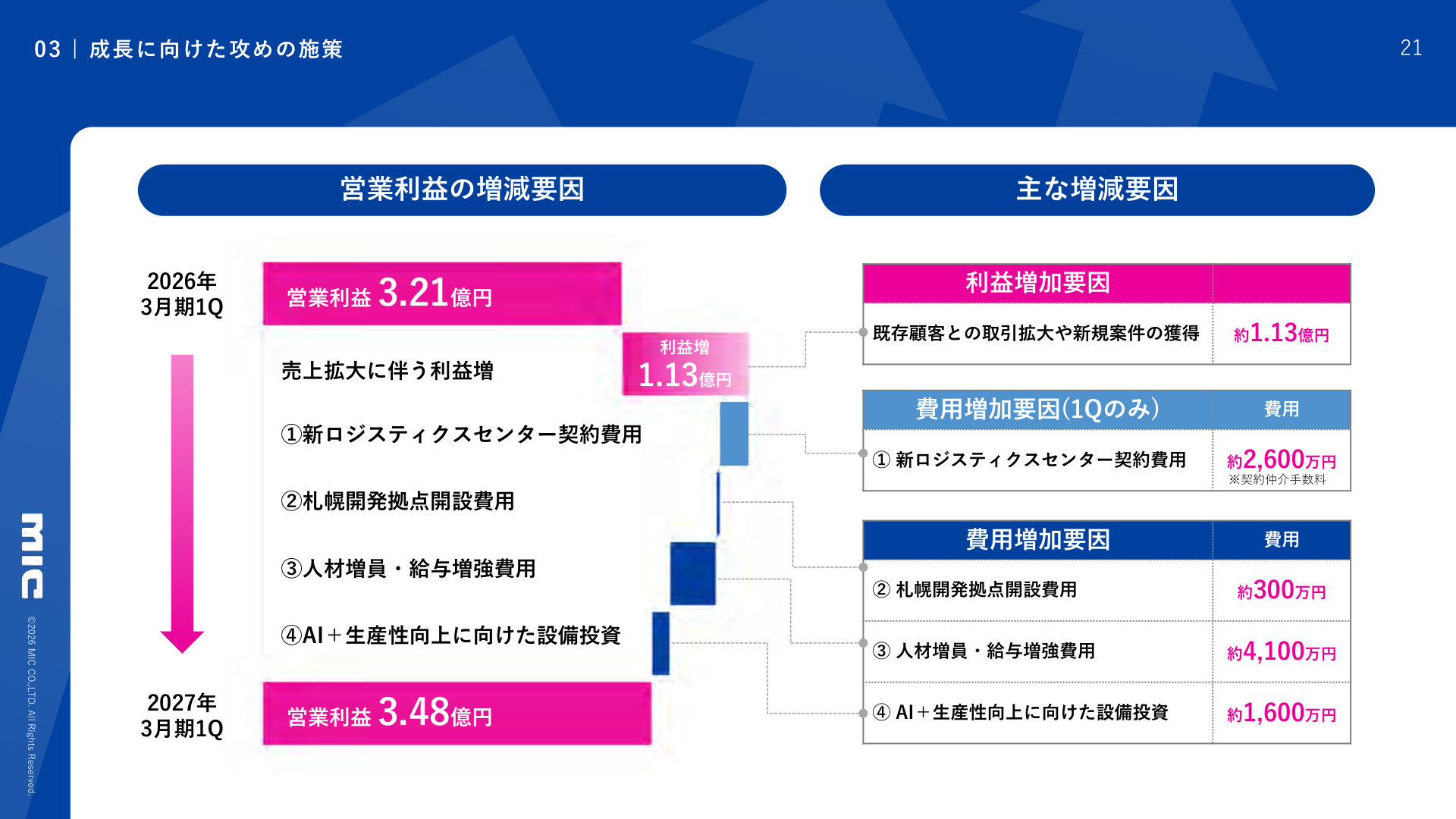 03 | 成長に向けた攻めの施策

21

営業利益の増減要因

2026年 3月期1Q

営業利益 3.21億円

売上拡大に伴う利益増

利益増 1.13億円

①新ロジスティクスセンター契約費用

②札幌開発拠点開設費用

③人材増員・給与増強費用

④AI＋生産性向上に向けた設備投資

2027年 3月期1Q

営業利益 3.48億円

主な増減要因

| 利益増加要因 | |
|---|---|
| 既存顧客との取引拡大や新規案件の獲得 | 約1.13億円 |

| 費用増加要因(1Qのみ) | 費用 |
|---|---|
| ① 新ロジスティクスセンター契約費用 | 約2,600万円 ※契約仲介手数料 |

| 費用増加要因 | 費用 |
|---|---|
| ② 札幌開発拠点開設費用 | 約300万円 |
| ③ 人材増員・給与増強費用 | 約4,100万円 |
| ④ AI＋生産性向上に向けた設備投資 | 約1,600万円 |

MIC

©2026 MIC CO.,LTD. All Rights Reserved.